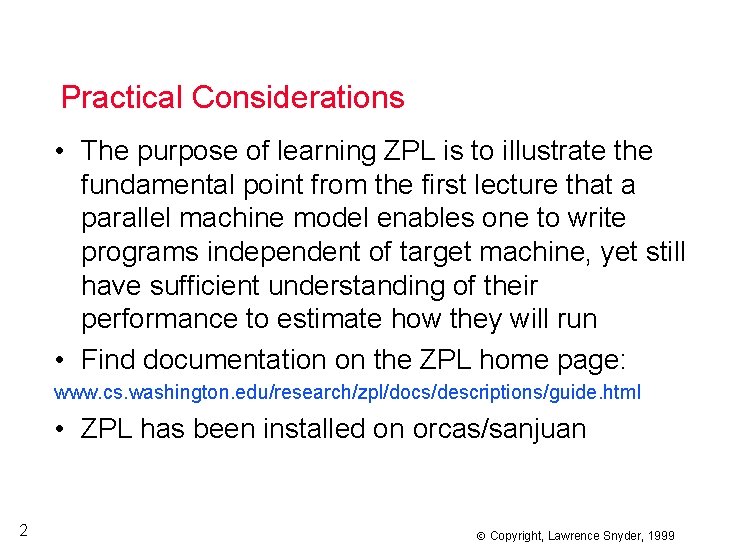 Practical Considerations

• The purpose of learning ZPL is to illustrate the fundamental point from the first lecture that a parallel machine model enables one to write programs independent of target machine, yet still have sufficient understanding of their performance to estimate how they will run

• Find documentation on the ZPL home page:

www.cs.washington.edu/research/zpl/docs/descriptions/guide.html

• ZPL has been installed on orcas/sanjuan

2

© Copyright, Lawrence Snyder, 1999